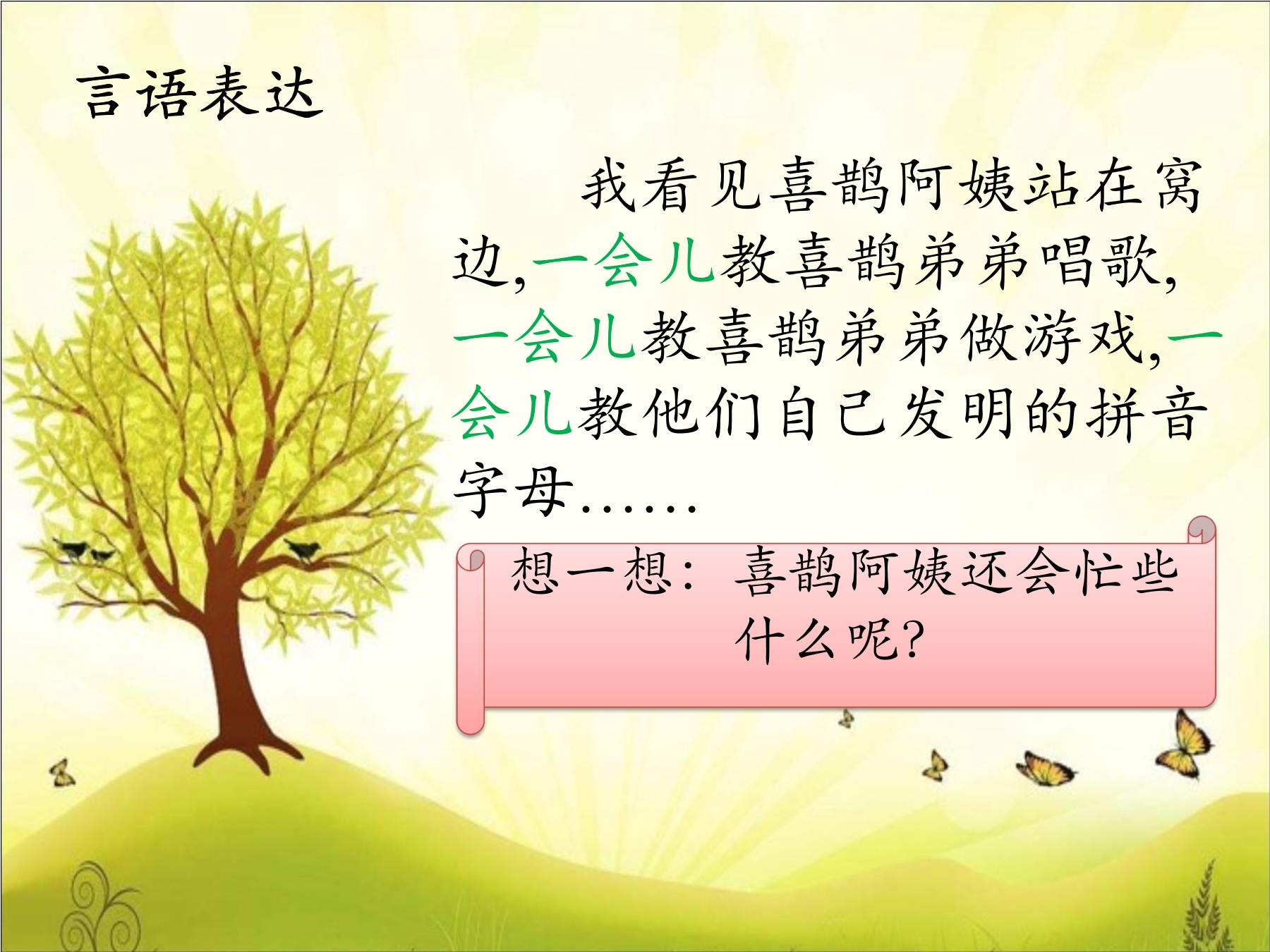 言语表达

我看见喜鹊阿姨站在窝边,一会儿教喜鹊弟弟唱歌,一会儿教喜鹊弟弟做游戏,一会儿教他们自己发明的拼音字母……

想一想:喜鹊阿姨还会忙些什么呢?